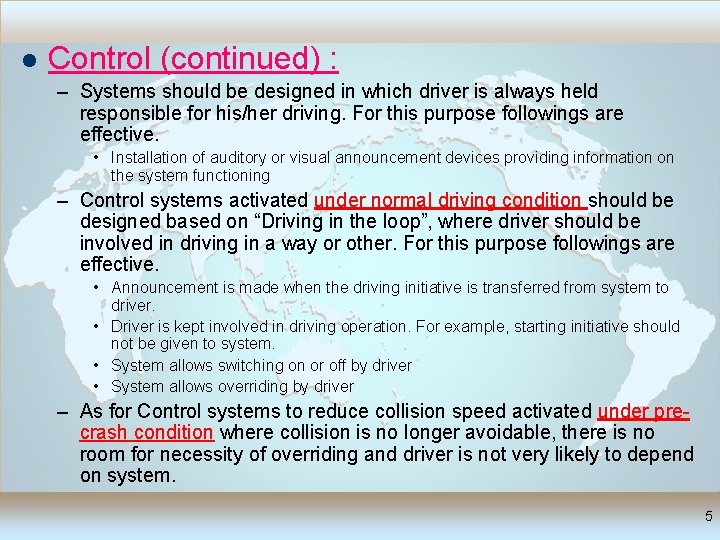 ● Control (continued) :

– Systems should be designed in which driver is always held responsible for his/her driving. For this purpose followings are effective.

• Installation of auditory or visual announcement devices providing information on the system functioning

– Control systems activated under normal driving condition should be designed based on “Driving in the loop”, where driver should be involved in driving in a way or other. For this purpose followings are effective.

• Announcement is made when the driving initiative is transferred from system to driver.

• Driver is kept involved in driving operation. For example, starting initiative should not be given to system.

• System allows switching on or off by driver

• System allows overriding by driver

– As for Control systems to reduce collision speed activated under pre-crash condition where collision is no longer avoidable, there is no room for necessity of overriding and driver is not very likely to depend on system.

5